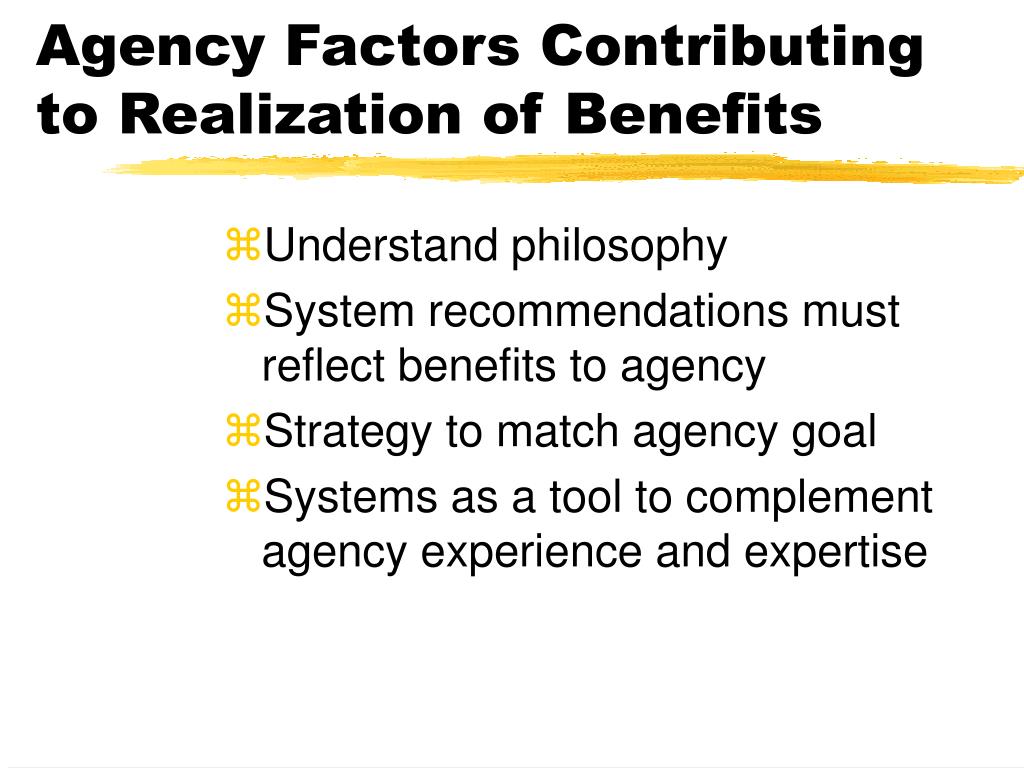 Agency Factors Contributing to Realization of Benefits

⌘Understand philosophy
⌘System recommendations must reflect benefits to agency
⌘Strategy to match agency goal
⌘Systems as a tool to complement agency experience and expertise